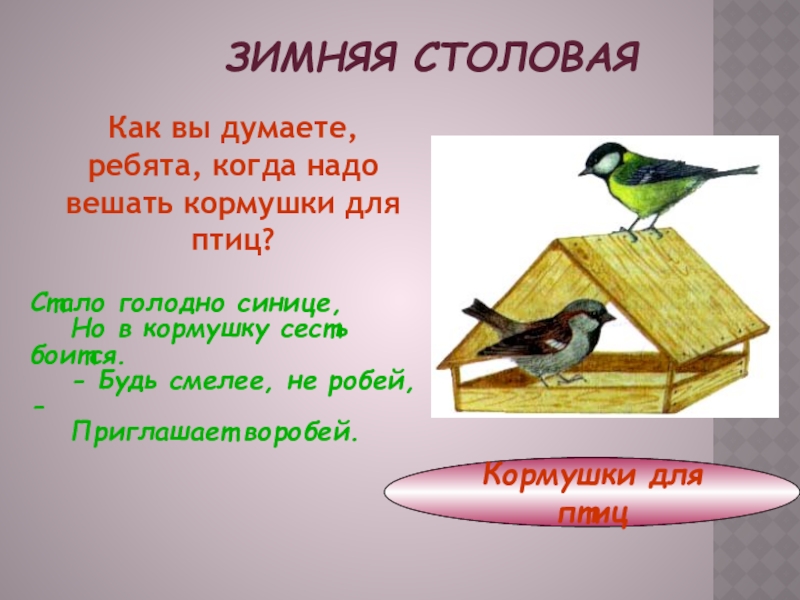 ЗИМНЯЯ СТОЛОВАЯ

Как вы думаете, ребята, когда надо вешать кормушки для птиц?

Стало голодно синице,
Но в кормушку сесть боится.
- Будь смелее, не робей, -
Приглашает воробей.

Кормушки для птиц